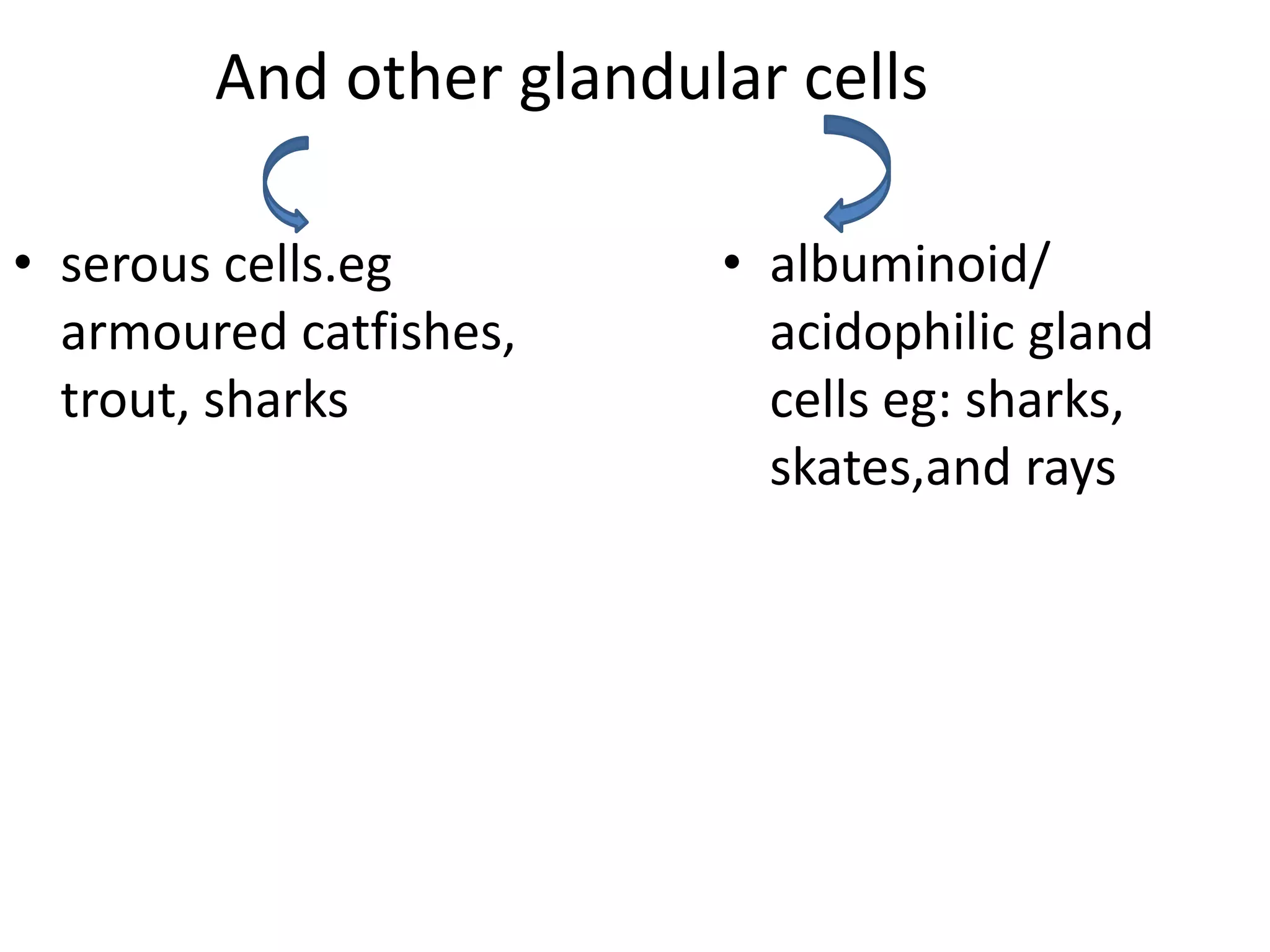 And other glandular cells

• serous cells.eg armoured catfishes, trout, sharks

• albuminoid/ acidophilic gland cells eg: sharks, skates,and rays